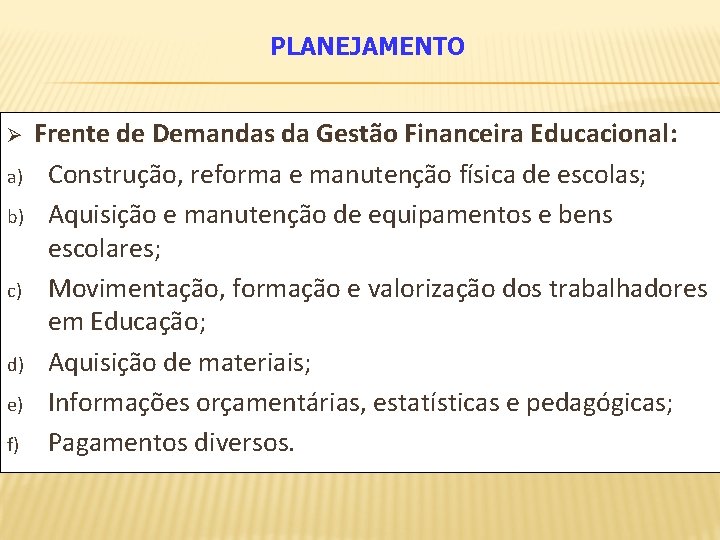 PLANEJAMENTO

➢ Frente de Demandas da Gestão Financeira Educacional:

a) Construção, reforma e manutenção física de escolas;

b) Aquisição e manutenção de equipamentos e bens escolares;

c) Movimentação, formação e valorização dos trabalhadores em Educação;

d) Aquisição de materiais;

e) Informações orçamentárias, estatísticas e pedagógicas;

f) Pagamentos diversos.